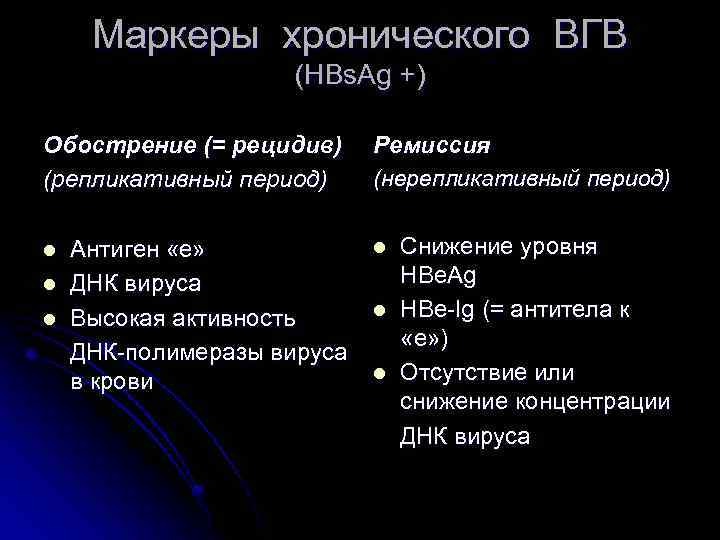 Маркеры хронического ВГВ
(HBsAg +)

Обострение (= рецидив)
(репликативный период)

- Антиген «е»
- ДНК вируса
- Высокая активность ДНК-полимеразы вируса в крови

Ремиссия
(нерепликативный период)

- Снижение уровня HBeAg
- HBe-Ig (= антитела к «е»)
- Отсутствие или снижение концентрации ДНК вируса